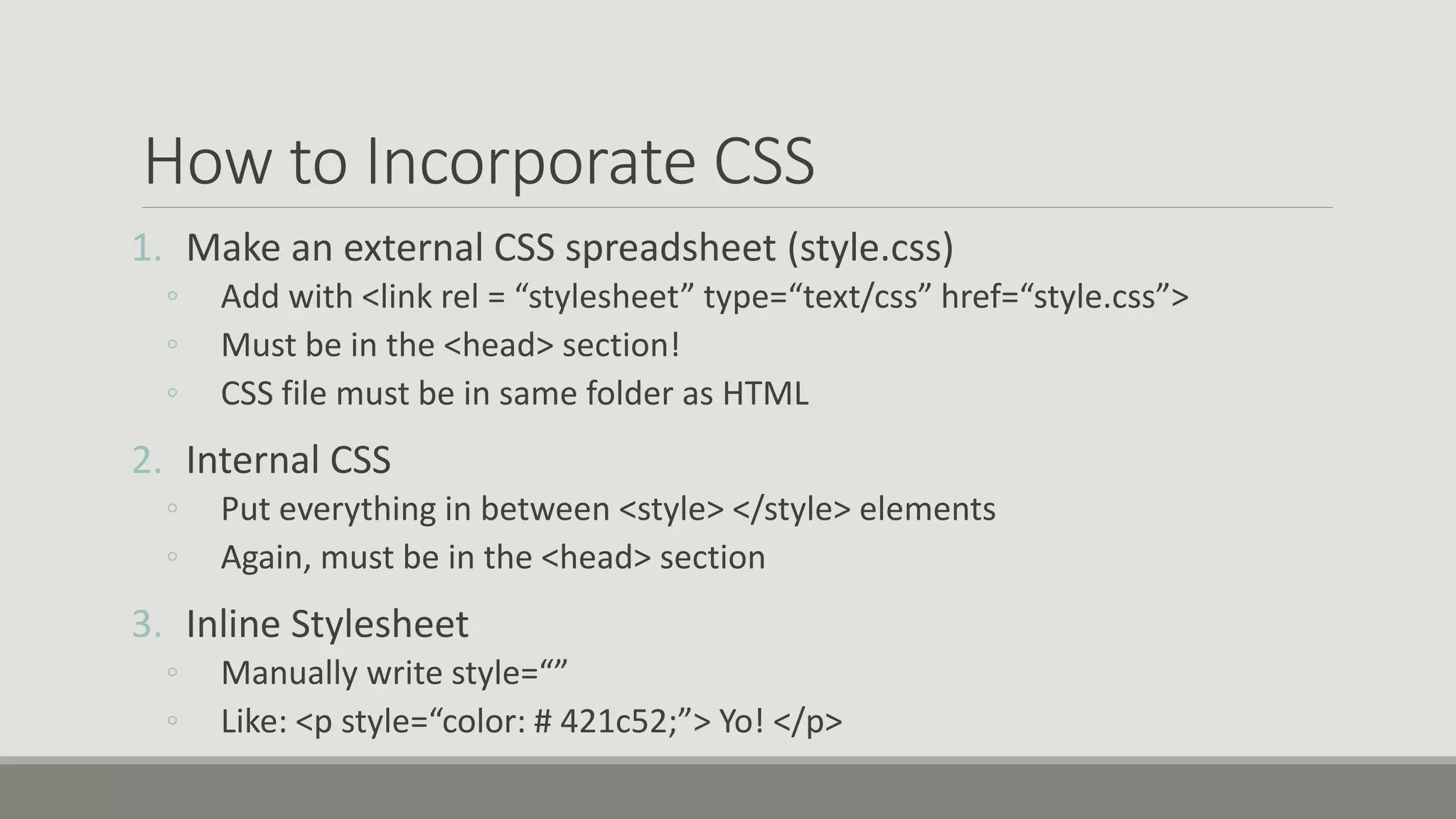 How to Incorporate CSS

1. Make an external CSS spreadsheet (style.css)
   ◦ Add with <link rel = “stylesheet” type=“text/css” href=“style.css”>
   ◦ Must be in the <head> section!
   ◦ CSS file must be in same folder as HTML

2. Internal CSS
   ◦ Put everything in between <style> </style> elements
   ◦ Again, must be in the <head> section

3. Inline Stylesheet
   ◦ Manually write style=“”
   ◦ Like: <p style=“color: # 421c52;”> Yo! </p>